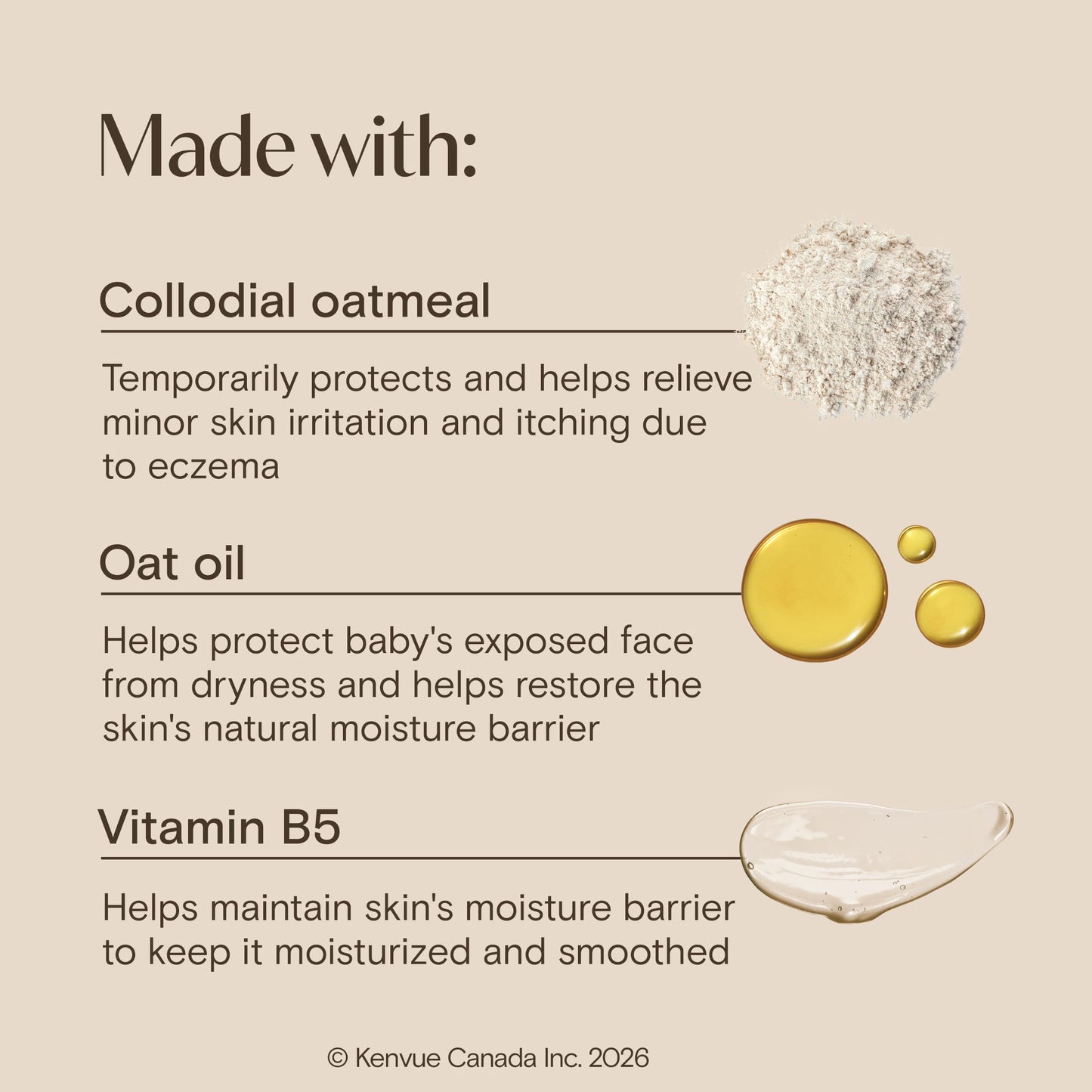 Made with:

Collodial oatmeal

Temporarily protects and helps relieve minor skin irritation and itching due to eczema

Oat oil

Helps protect baby's exposed face from dryness and helps restore the skin's natural moisture barrier

Vitamin B5

Helps maintain skin's moisture barrier to keep it moisturized and smoothed

© Kenvue Canada Inc. 2026